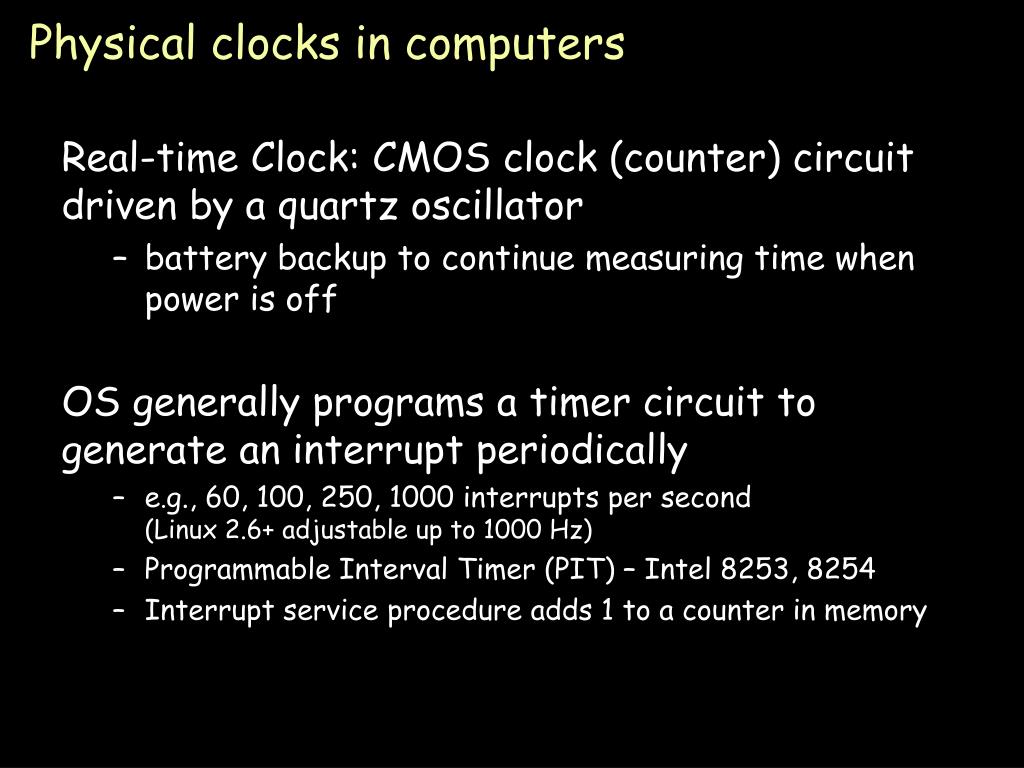 Physical clocks in computers

Real-time Clock: CMOS clock (counter) circuit driven by a quartz oscillator

– battery backup to continue measuring time when power is off

OS generally programs a timer circuit to generate an interrupt periodically

– e.g., 60, 100, 250, 1000 interrupts per second
(Linux 2.6+ adjustable up to 1000 Hz)
– Programmable Interval Timer (PIT) – Intel 8253, 8254
– Interrupt service procedure adds 1 to a counter in memory